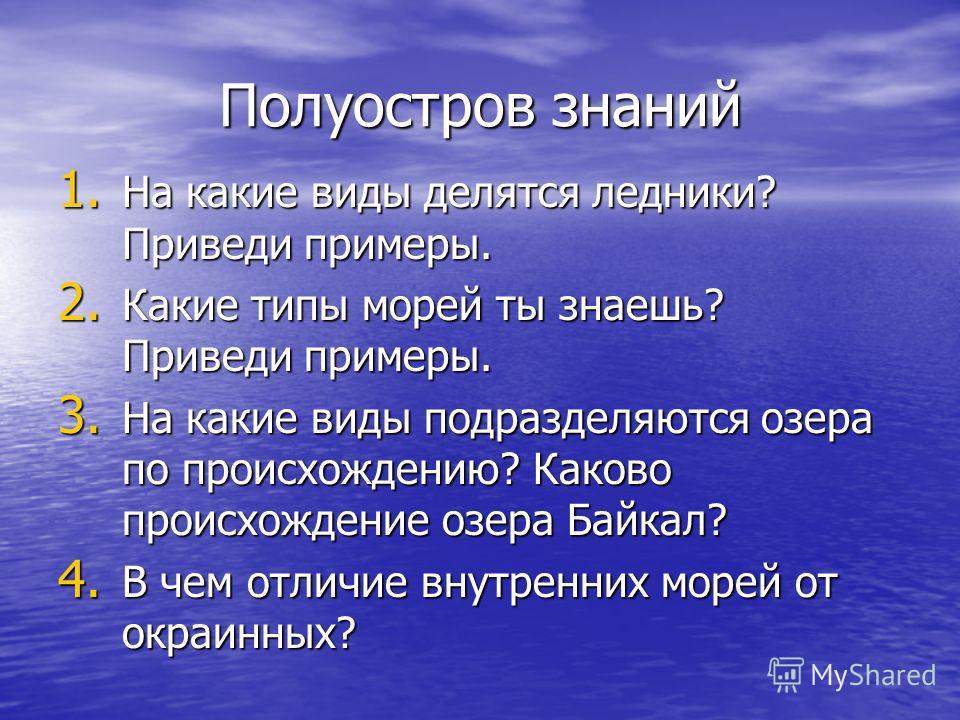 Полуостров знаний

1. На какие виды делятся ледники? Приведи примеры.
2. Какие типы морей ты знаешь? Приведи примеры.
3. На какие виды подразделяются озера по происхождению? Каково происхождение озера Байкал?
4. В чем отличие внутренних морей от окраинных?

MyShared